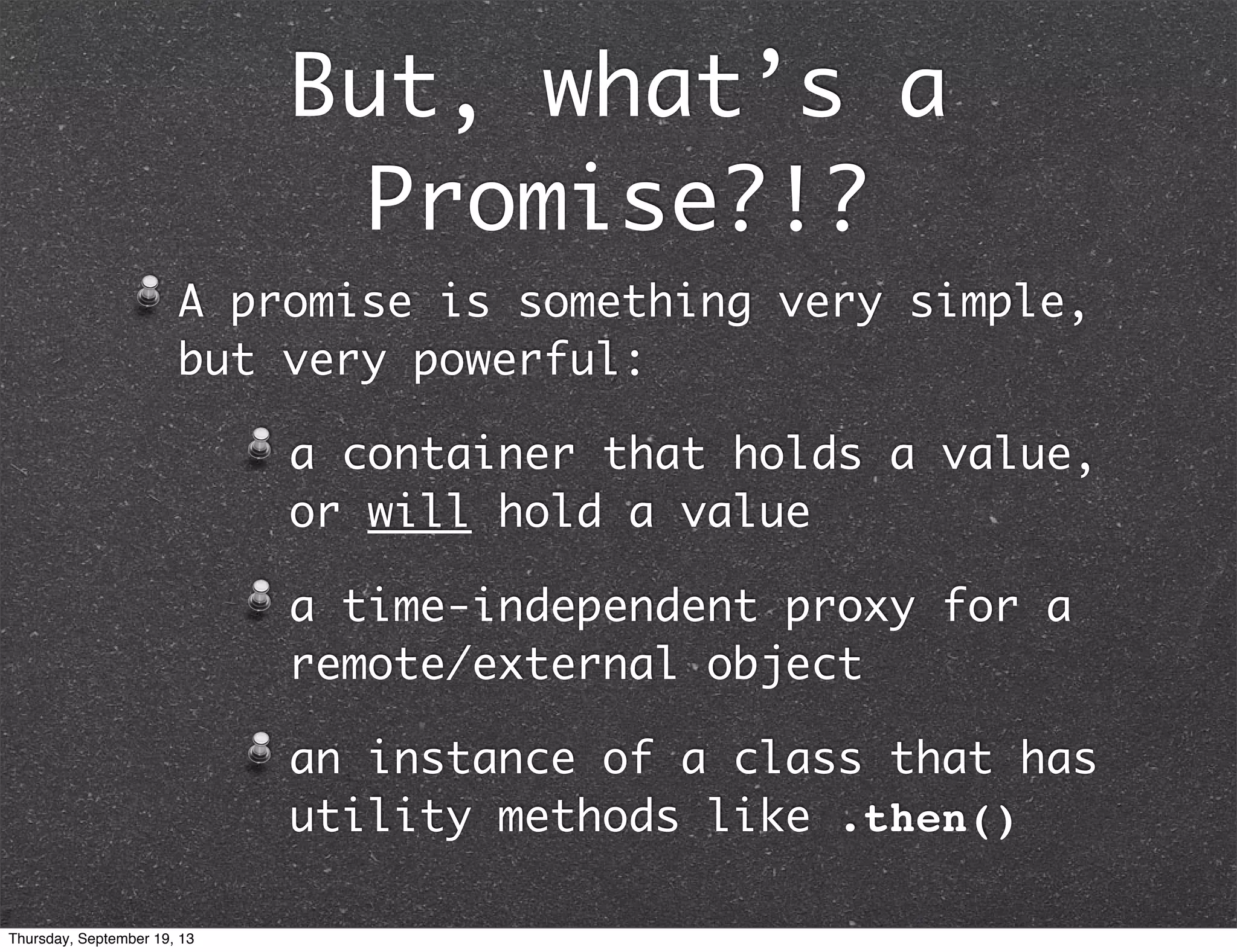 But, what's a Promise?!?

A promise is something very simple, but very powerful:

a container that holds a value, or will hold a value

a time-independent proxy for a remote/external object

an instance of a class that has utility methods like .then()

Thursday, September 19, 13